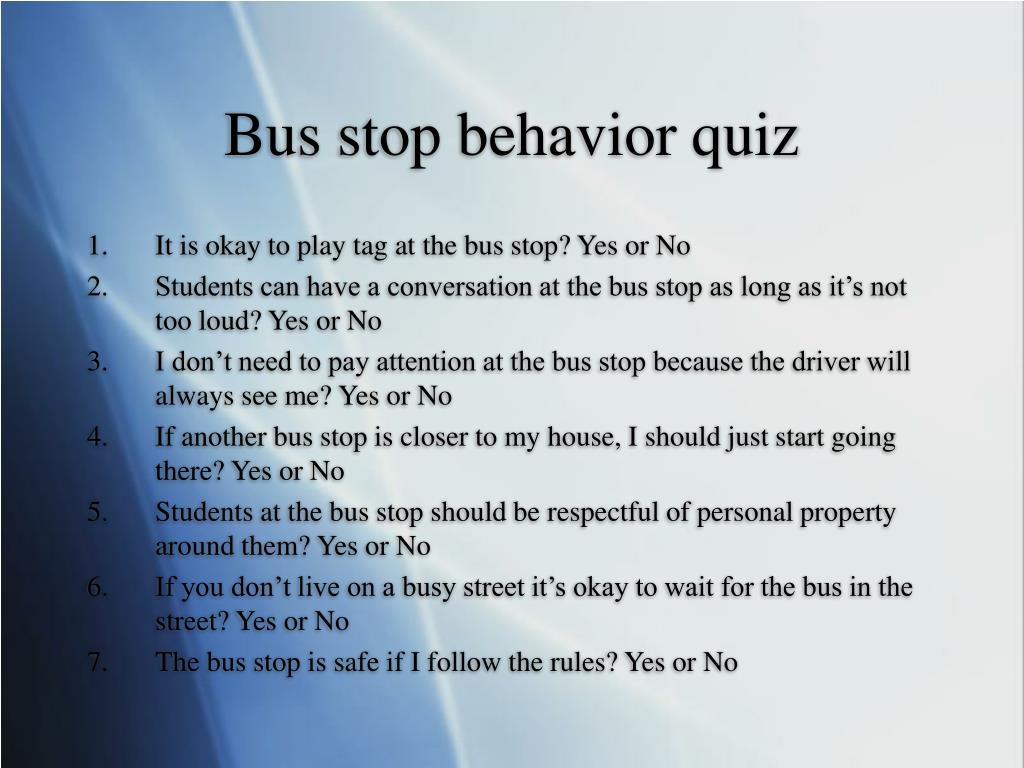 Bus stop behavior quiz

1. It is okay to play tag at the bus stop? Yes or No
2. Students can have a conversation at the bus stop as long as it’s not too loud? Yes or No
3. I don’t need to pay attention at the bus stop because the driver will always see me? Yes or No
4. If another bus stop is closer to my house, I should just start going there? Yes or No
5. Students at the bus stop should be respectful of personal property around them? Yes or No
6. If you don’t live on a busy street it’s okay to wait for the bus in the street? Yes or No
7. The bus stop is safe if I follow the rules? Yes or No